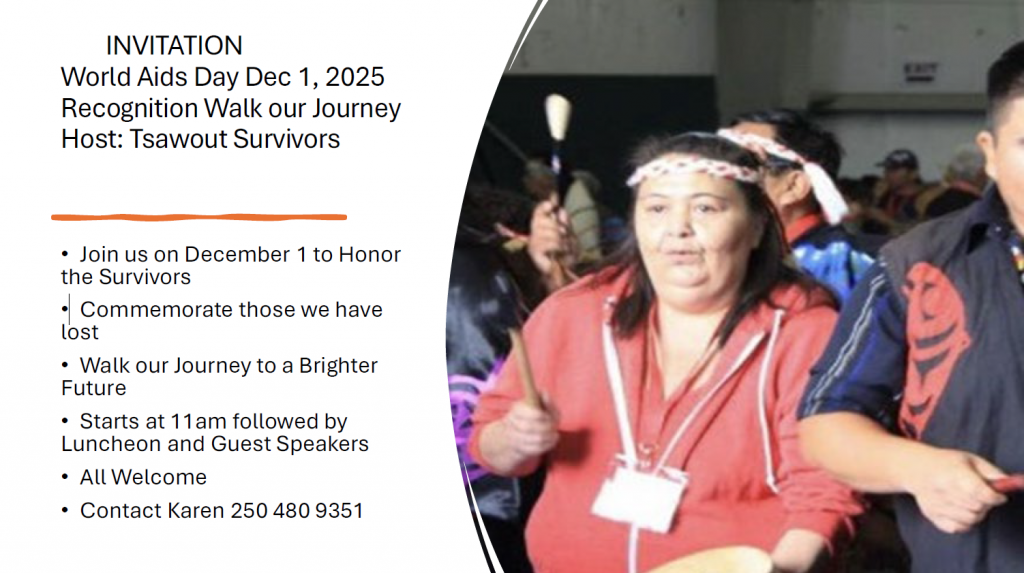 INVITATION
World Aids Day Dec 1, 2025
Recognition Walk our Journey
Host: Tsawout Survivors

• Join us on December 1 to Honor the Survivors
• Commemorate those we have lost
• Walk our Journey to a Brighter Future
• Starts at 11am followed by Luncheon and Guest Speakers
• All Welcome
• Contact Karen 250 480 9351

EXIT